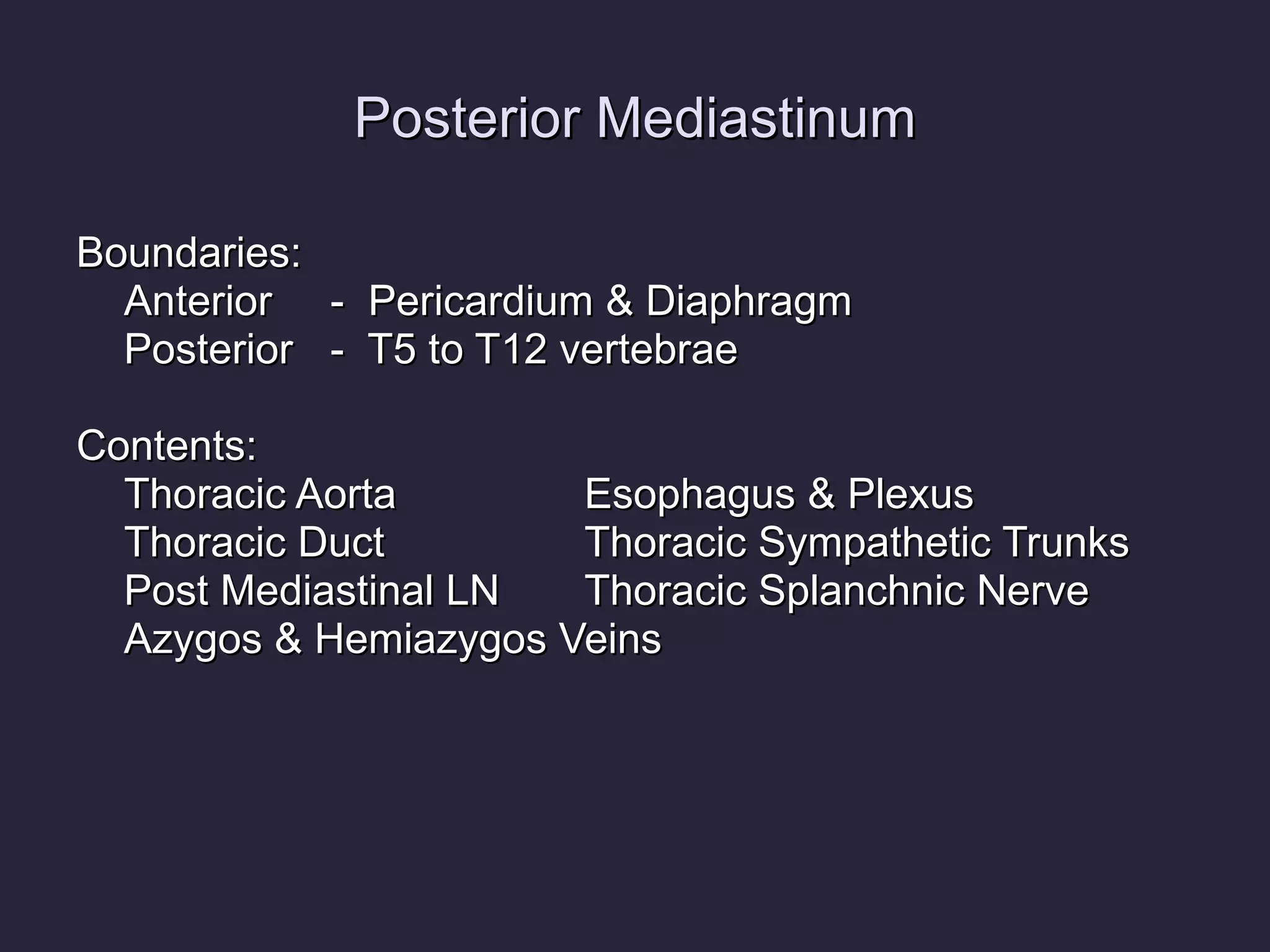 Posterior Mediastinum

Boundaries:
Anterior - Pericardium & Diaphragm
Posterior - T5 to T12 vertebrae

Contents:
Thoracic Aorta
Thoracic Duct
Post Mediastinal LN
Azygos & Hemiazygos Veins

Esophagus & Plexus
Thoracic Sympathetic Trunks
Thoracic Splanchnic Nerve